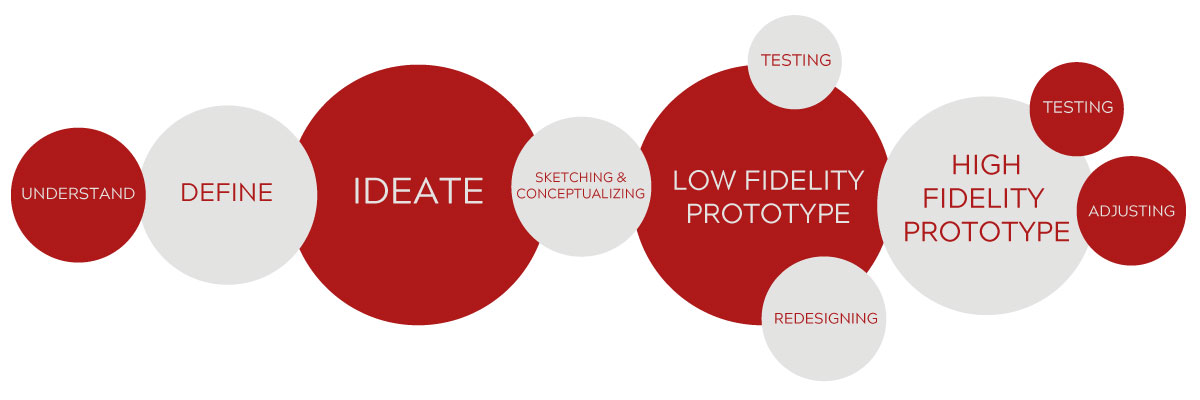 UNDERSTAND

DEFINE

IDEATE

SKETCHING & CONCEPTUALIZING

TESTING

LOW FIDELITY PROTOTYPE

REDESIGNING

HIGH FIDELITY PROTOTYPE

TESTING

ADJUSTING